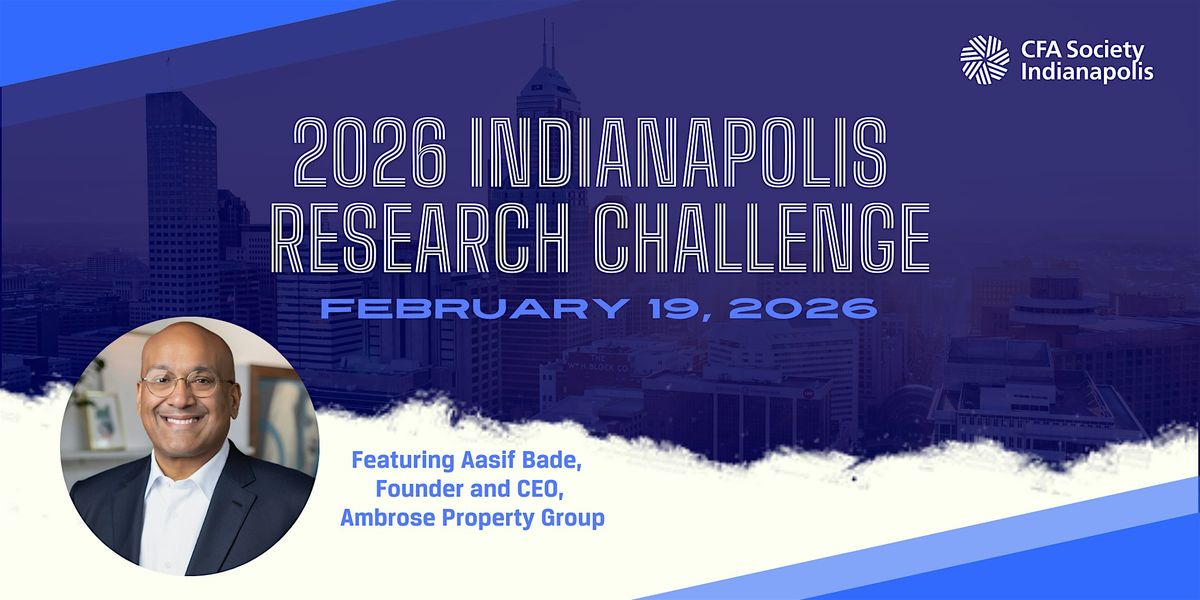 CFA Society Indianapolis

2026 INDIANAPOLIS RESEARCH CHALLENGE

FEBRUARY 19, 2026

THE WM. H. BLOCK CO.

Featuring Aasif Bade, Founder and CEO, Ambrose Property Group